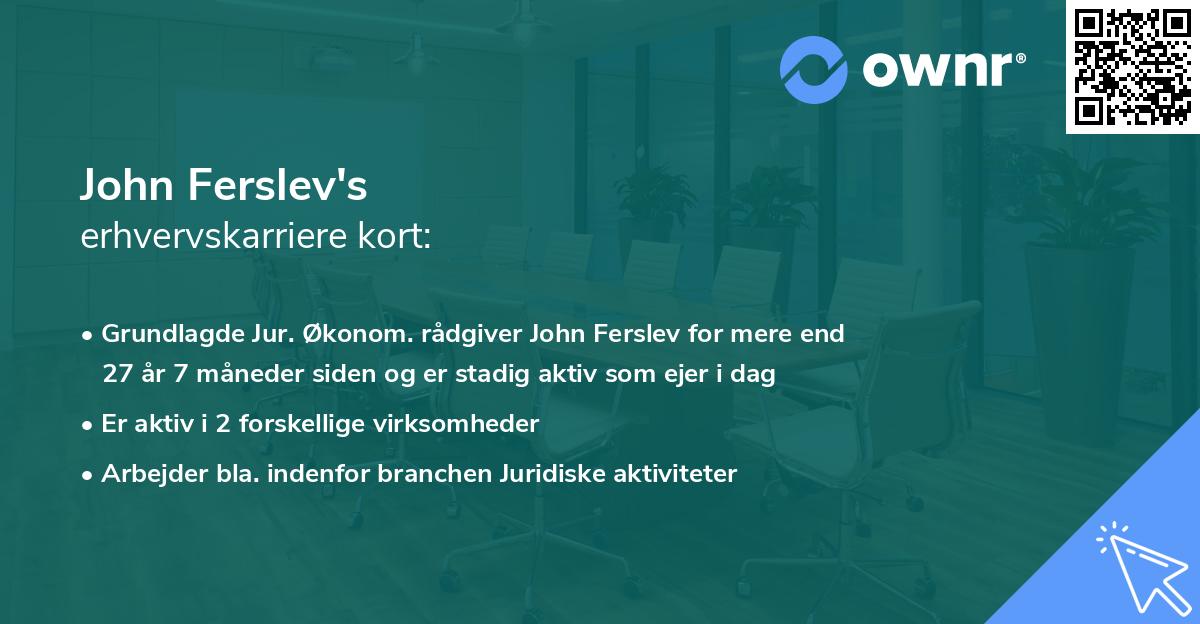 ownr®

John Ferslev's
erhvervskarriere kort:

• Grundlagde Jur. Økonom. rådgiver John Ferslev for mere end 27 år 7 måneder siden og er stadig aktiv som ejer i dag
• Er aktiv i 2 forskellige virksomheder
• Arbejder bla. indenfor branchen Juridiske aktiviteter